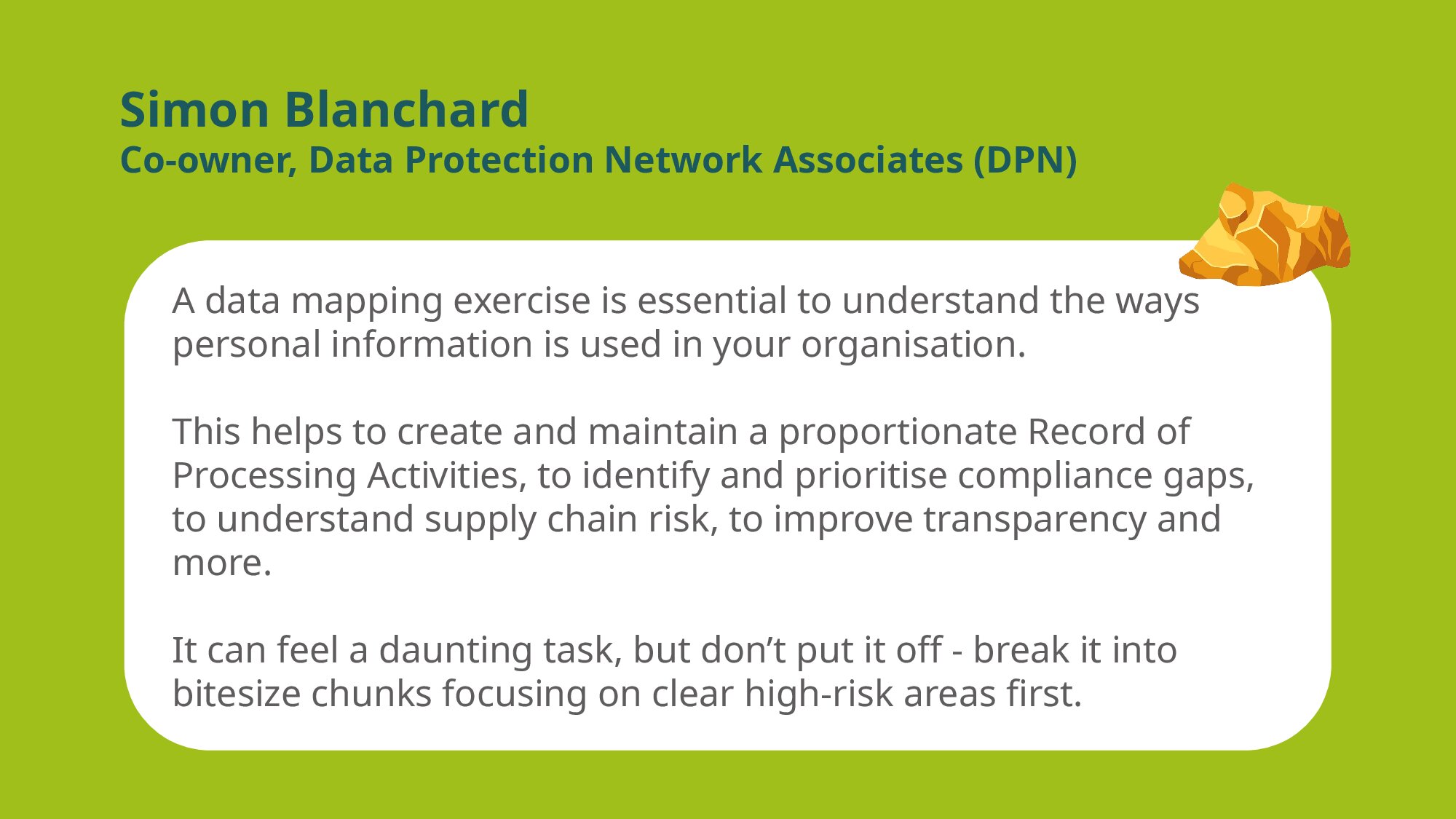 Simon Blanchard
Co-owner, Data Protection Network Associates (DPN)

A data mapping exercise is essential to understand the ways personal information is used in your organisation.

This helps to create and maintain a proportionate Record of Processing Activities, to identify and prioritise compliance gaps, to understand supply chain risk, to improve transparency and more.

It can feel a daunting task, but don’t put it off - break it into bitesize chunks focusing on clear high-risk areas first.